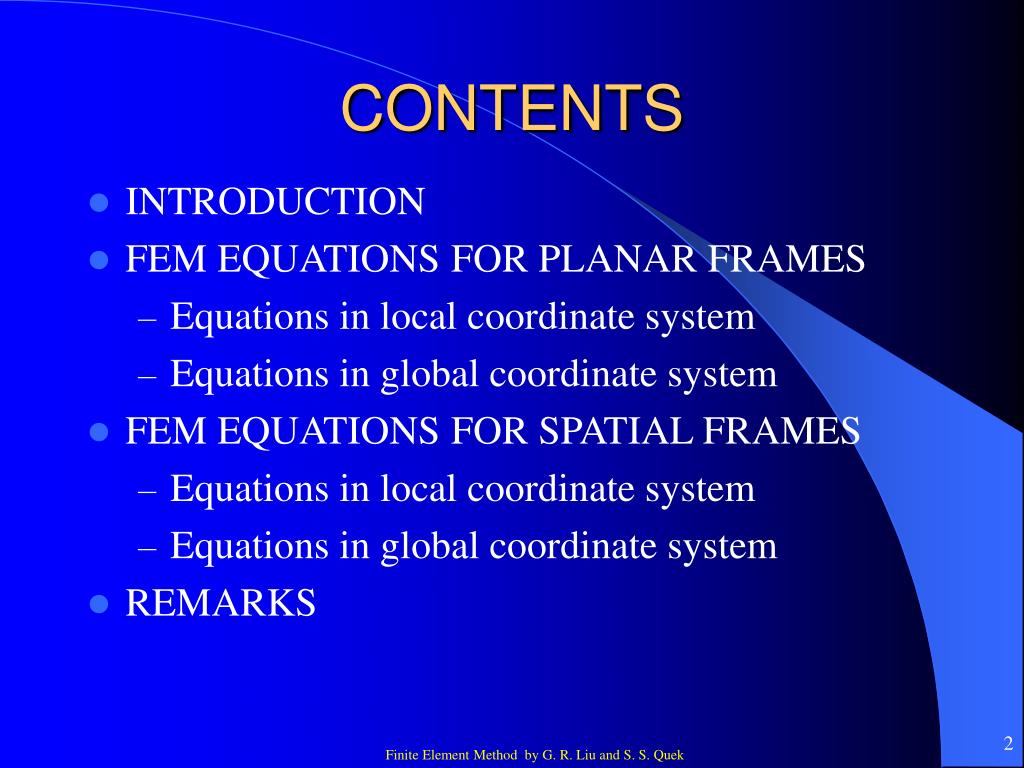 CONTENTS

- INTRODUCTION
- FEM EQUATIONS FOR PLANAR FRAMES
  – Equations in local coordinate system
  – Equations in global coordinate system
- FEM EQUATIONS FOR SPATIAL FRAMES
  – Equations in local coordinate system
  – Equations in global coordinate system
- REMARKS

Finite Element Method by G. R. Liu and S. S. Quek

2